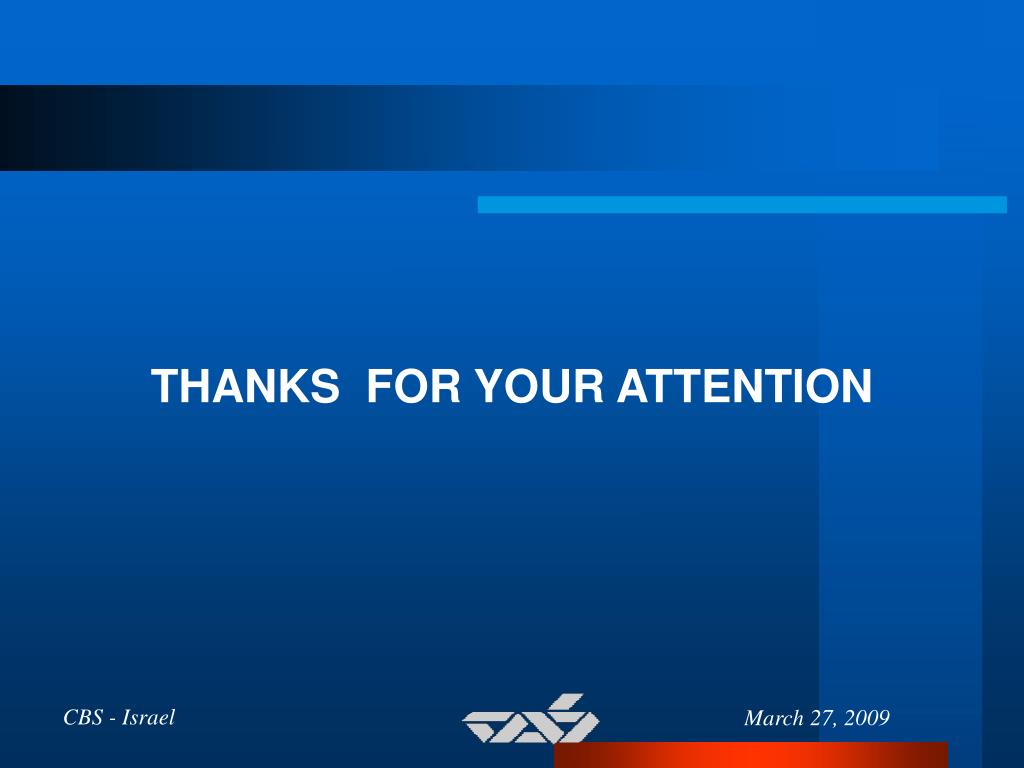 THANKS  FOR YOUR ATTENTION

CBS - Israel

March 27, 2009